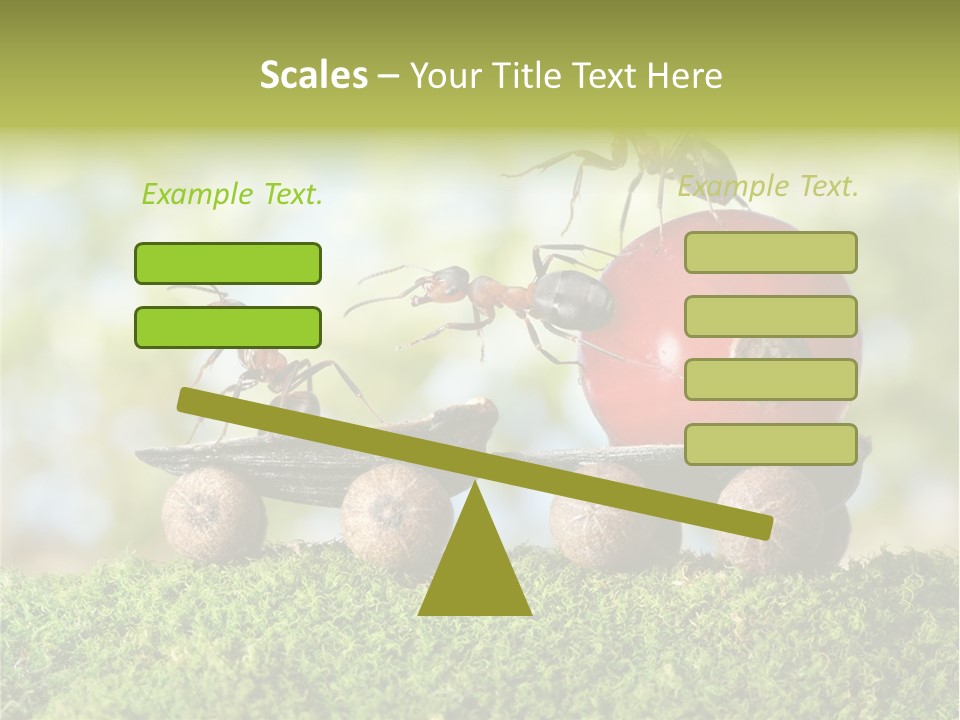 Scales – Your Title Text Here

Example Text.

Example Text.